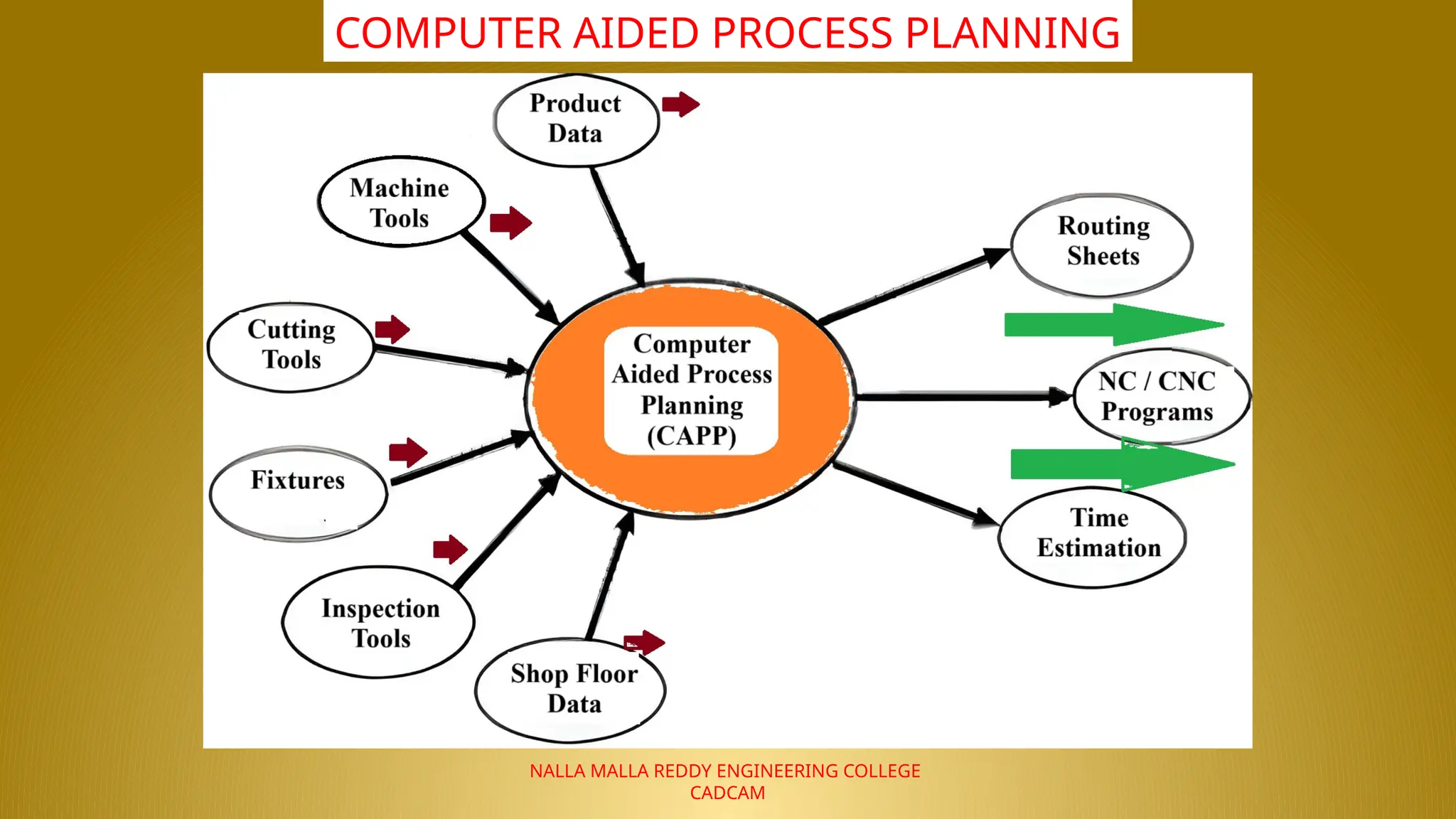 COMPUTER AIDED PROCESS PLANNING

Product Data

Machine Tools

Cutting Tools

Fixtures

Inspection Tools

Shop Floor Data

Computer Aided Process Planning (CAPP)

Routing Sheets

NC / CNC Programs

Time Estimation

NALLA MALLA REDDY ENGINEERING COLLEGE
CADCAM